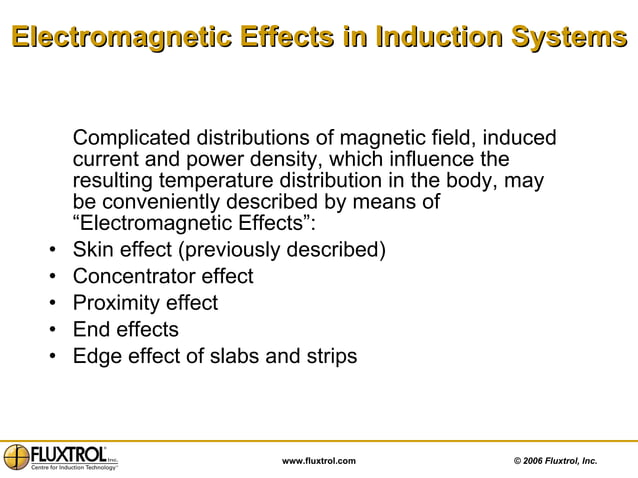 Electromagnetic Effects in Induction Systems

Complicated distributions of magnetic field, induced current and power density, which influence the resulting temperature distribution in the body, may be conveniently described by means of “Electromagnetic Effects”:

• Skin effect (previously described)
• Concentrator effect
• Proximity effect
• End effects
• Edge effect of slabs and strips

FLUXTROL Inc.
Centre for Induction Technology

www.fluxtrol.com

© 2006 Fluxtrol, Inc.